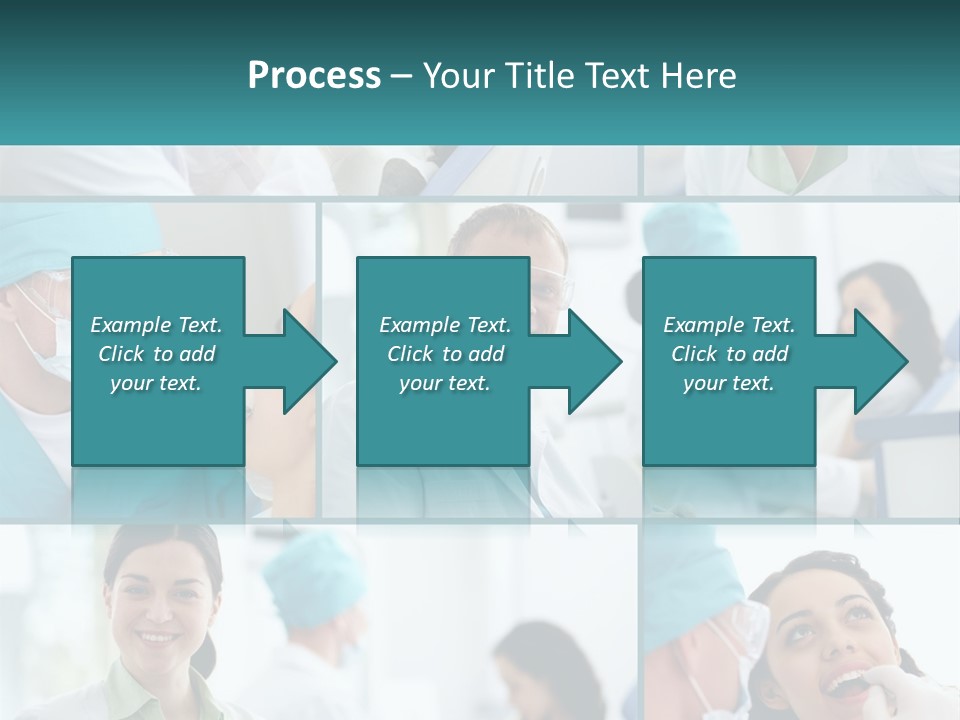 Process – Your Title Text Here

Example Text. Click to add your text.

Example Text. Click to add your text.

Example Text. Click to add your text.